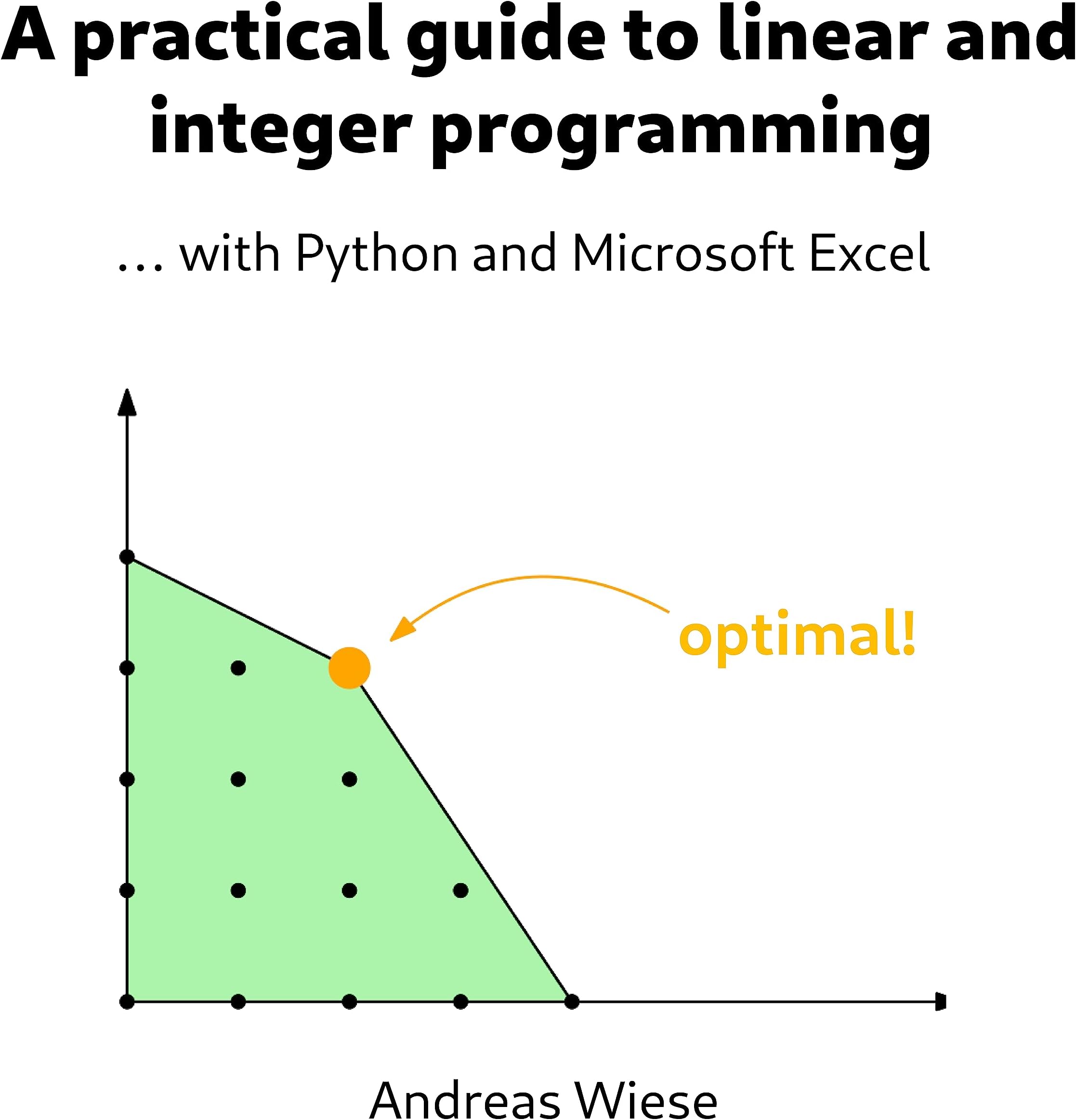 A practical guide to linear and integer programming

… with Python and Microsoft Excel

optimal!

Andreas Wiese